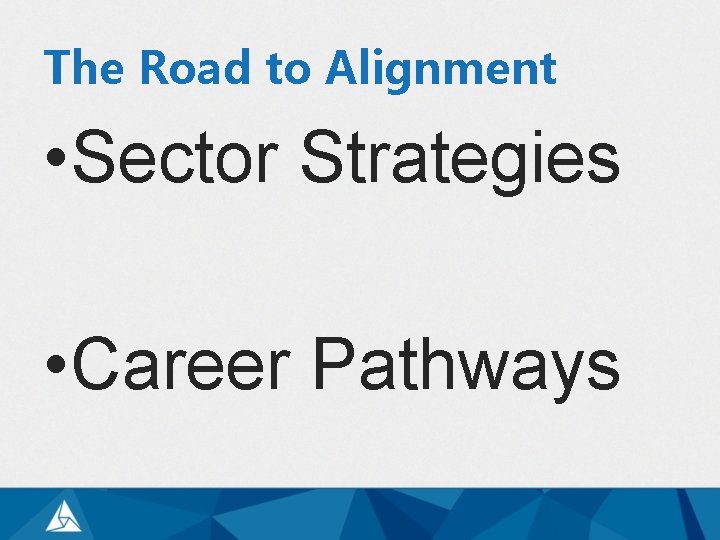 The Road to Alignment

•Sector Strategies

•Career Pathways